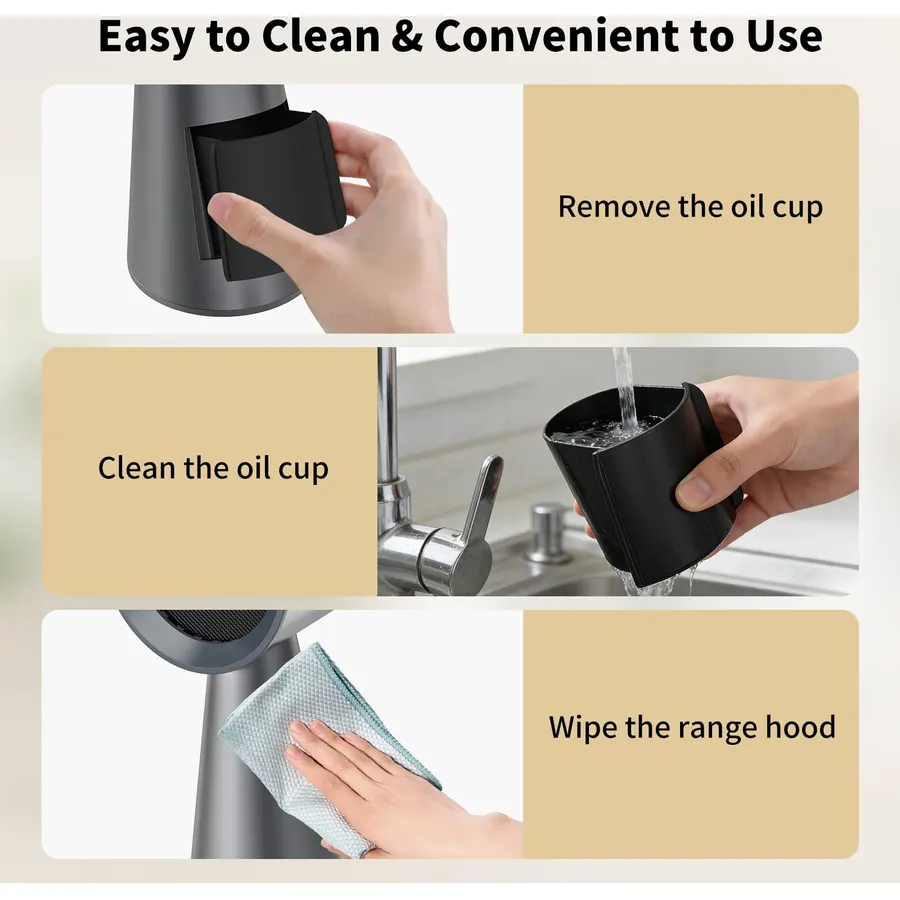 Easy to Clean & Convenient to Use

Remove the oil cup

Clean the oil cup

Wipe the range hood